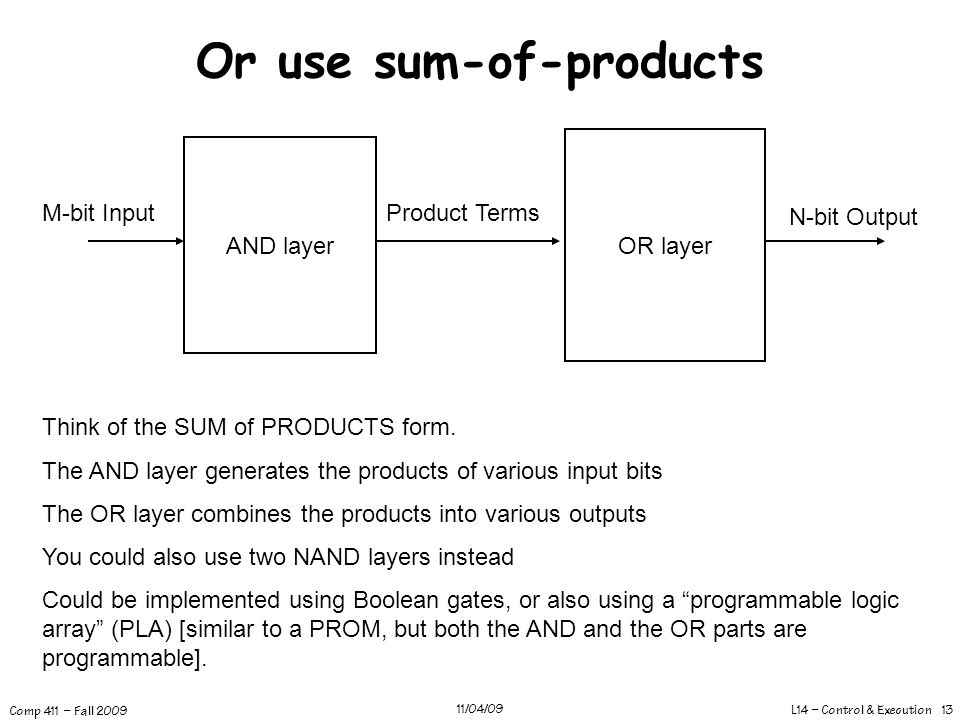 Or use sum-of-products

M-bit Input

AND layer

Product Terms

OR layer

N-bit Output

Think of the SUM of PRODUCTS form.

The AND layer generates the products of various input bits

The OR layer combines the products into various outputs

You could also use two NAND layers instead

Could be implemented using Boolean gates, or also using a “programmable logic array” (PLA) [similar to a PROM, but both the AND and the OR parts are programmable].

Comp 411 – Fall 2009

11/04/09

L14 – Control & Execution 13